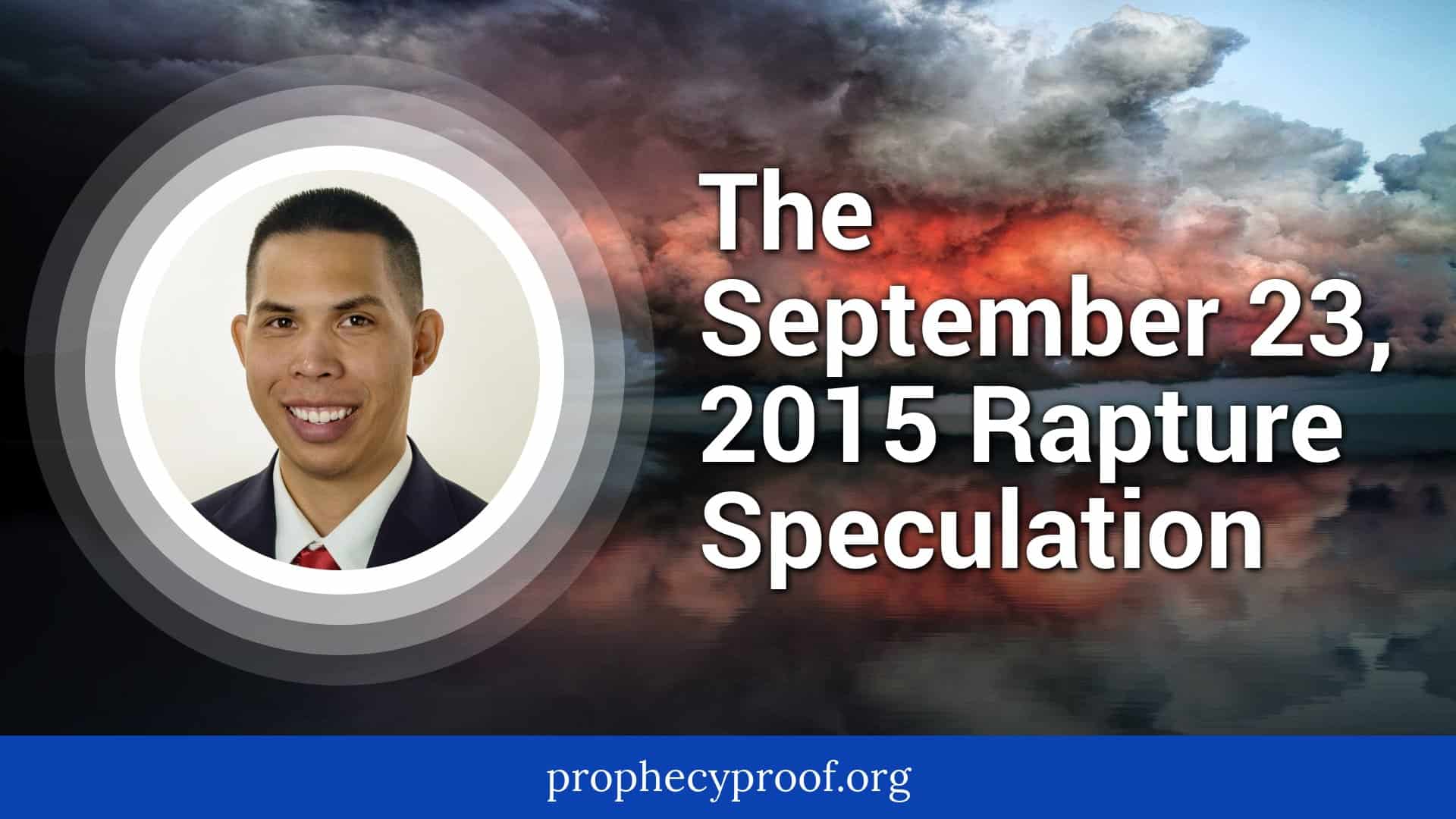 The September 23, 2015 Rapture Speculation

prophecyproof.org